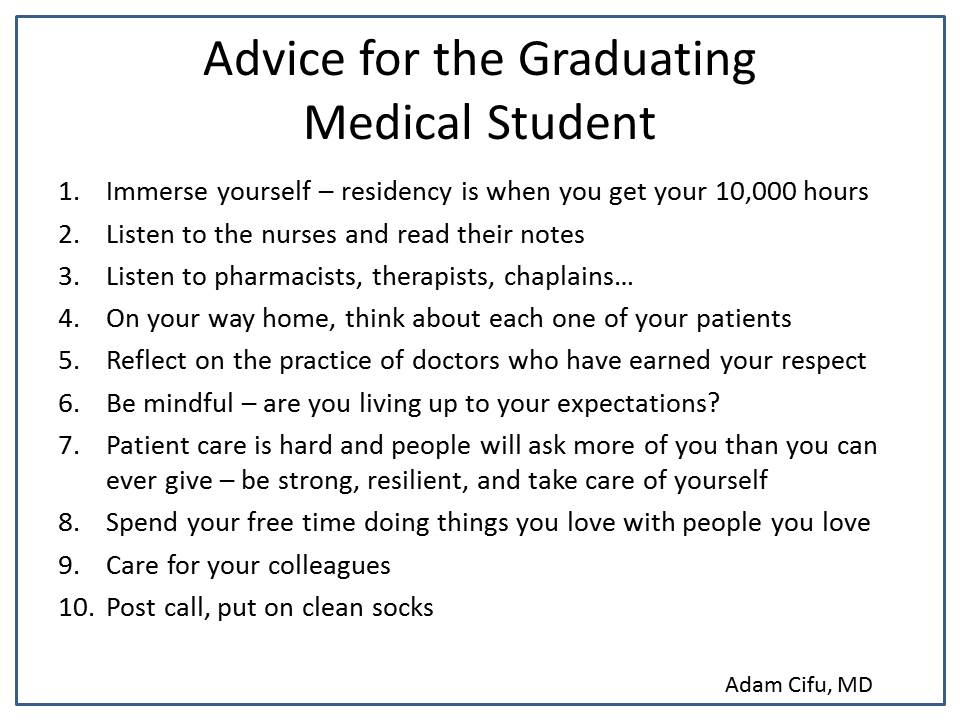 Advice for the Graduating Medical Student

1. Immerse yourself – residency is when you get your 10,000 hours
2. Listen to the nurses and read their notes
3. Listen to pharmacists, therapists, chaplains…
4. On your way home, think about each one of your patients
5. Reflect on the practice of doctors who have earned your respect
6. Be mindful – are you living up to your expectations?
7. Patient care is hard and people will ask more of you than you can ever give – be strong, resilient, and take care of yourself
8. Spend your free time doing things you love with people you love
9. Care for your colleagues
10. Post call, put on clean socks

Adam Cifu, MD